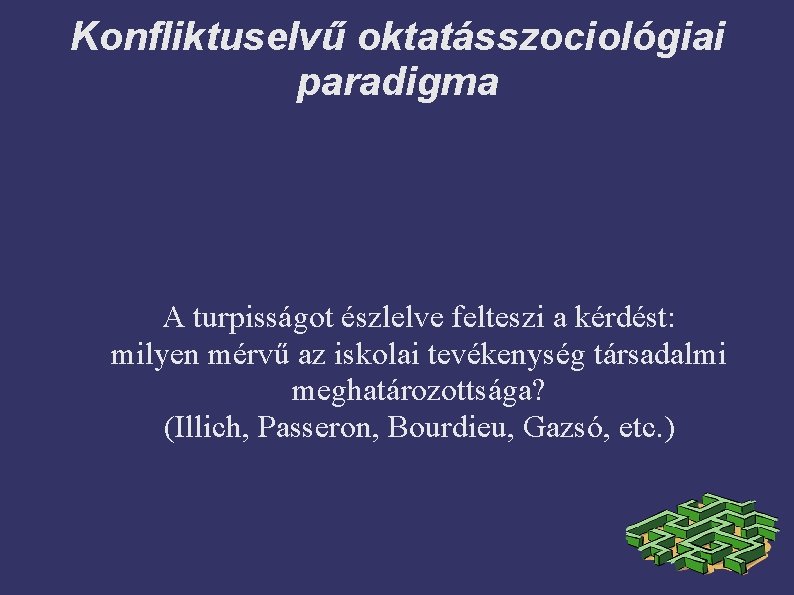 Konfliktuselvű oktatásszociológiai paradigma

A turpisságot észlelve felteszi a kérdést: milyen mérvű az iskolai tevékenység társadalmi meghatározottsága? (Illich, Passeron, Bourdieu, Gazsó, etc.)